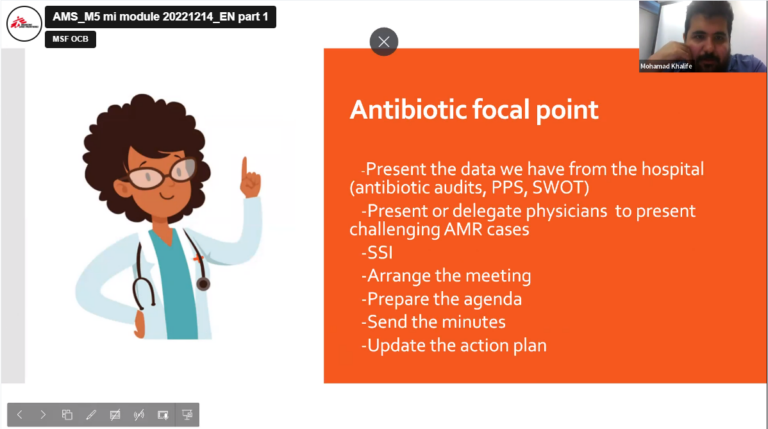 AMS_M5 mi module 20221214_EN part 1

MSF OCB

Mohamad Khalife

Antibiotic focal point

-Present the data we have from the hospital (antibiotic audits, PPS, SWOT)

-Present or delegate physicians to present challenging AMR cases

-SSI

-Arrange the meeting

-Prepare the agenda

-Send the minutes

-Update the action plan